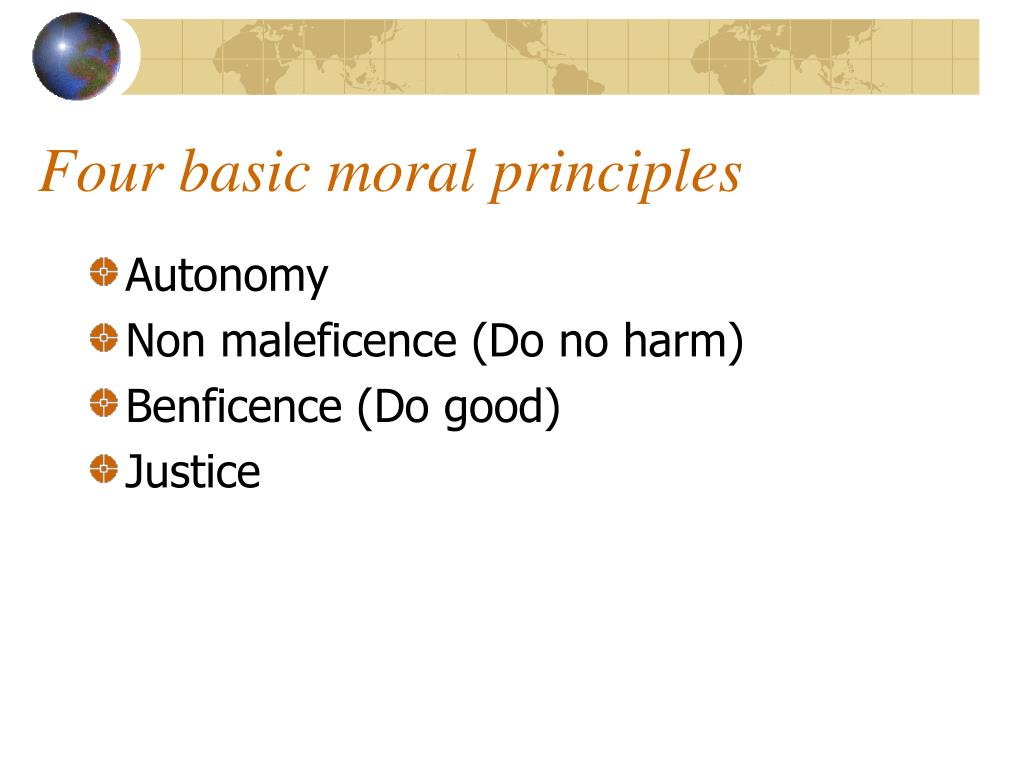 Four basic moral principles

Autonomy
Non maleficence (Do no harm)
Benficence (Do good)
Justice